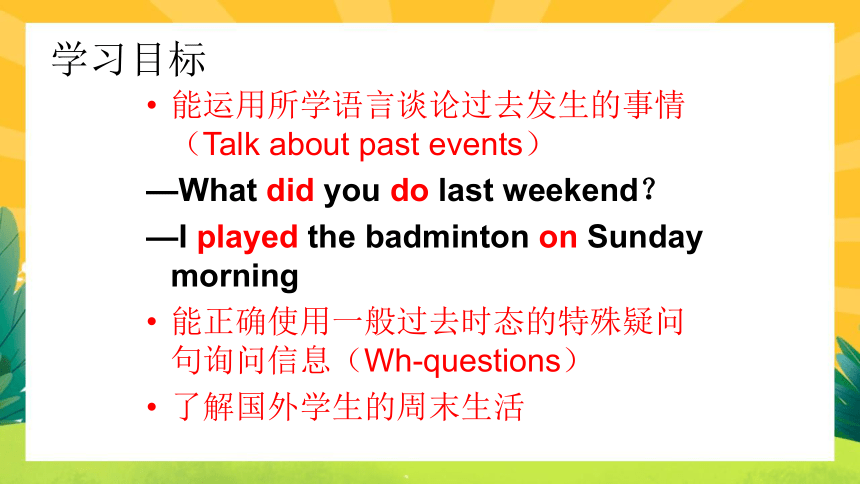 学习目标

• 能运用所学语言谈论过去发生的事情（Talk about past events）

—What did you do last weekend？

—I played the badminton on Sunday morning

• 能正确使用一般过去时态的特殊疑问句询问信息（Wh-questions）

• 了解国外学生的周末生活